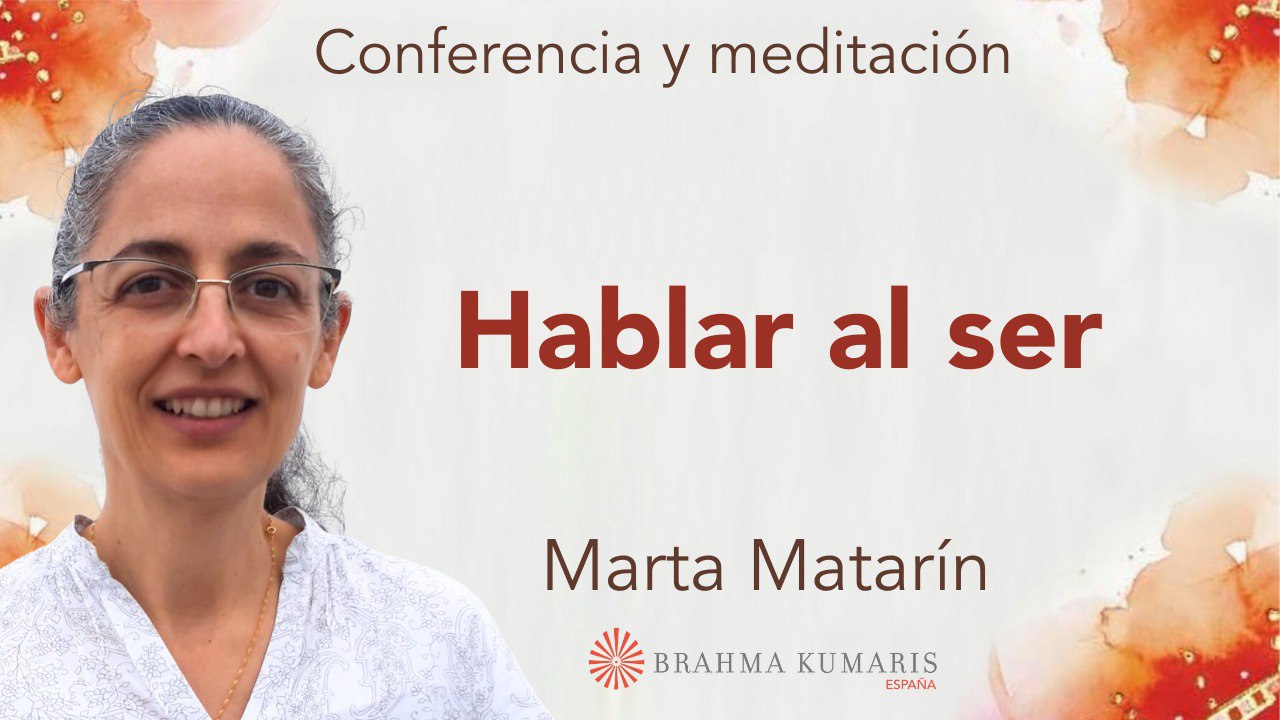 Conferencia y meditación

Hablar al ser

Marta Matarín

BRAHMA KUMARIS
ESPAÑA